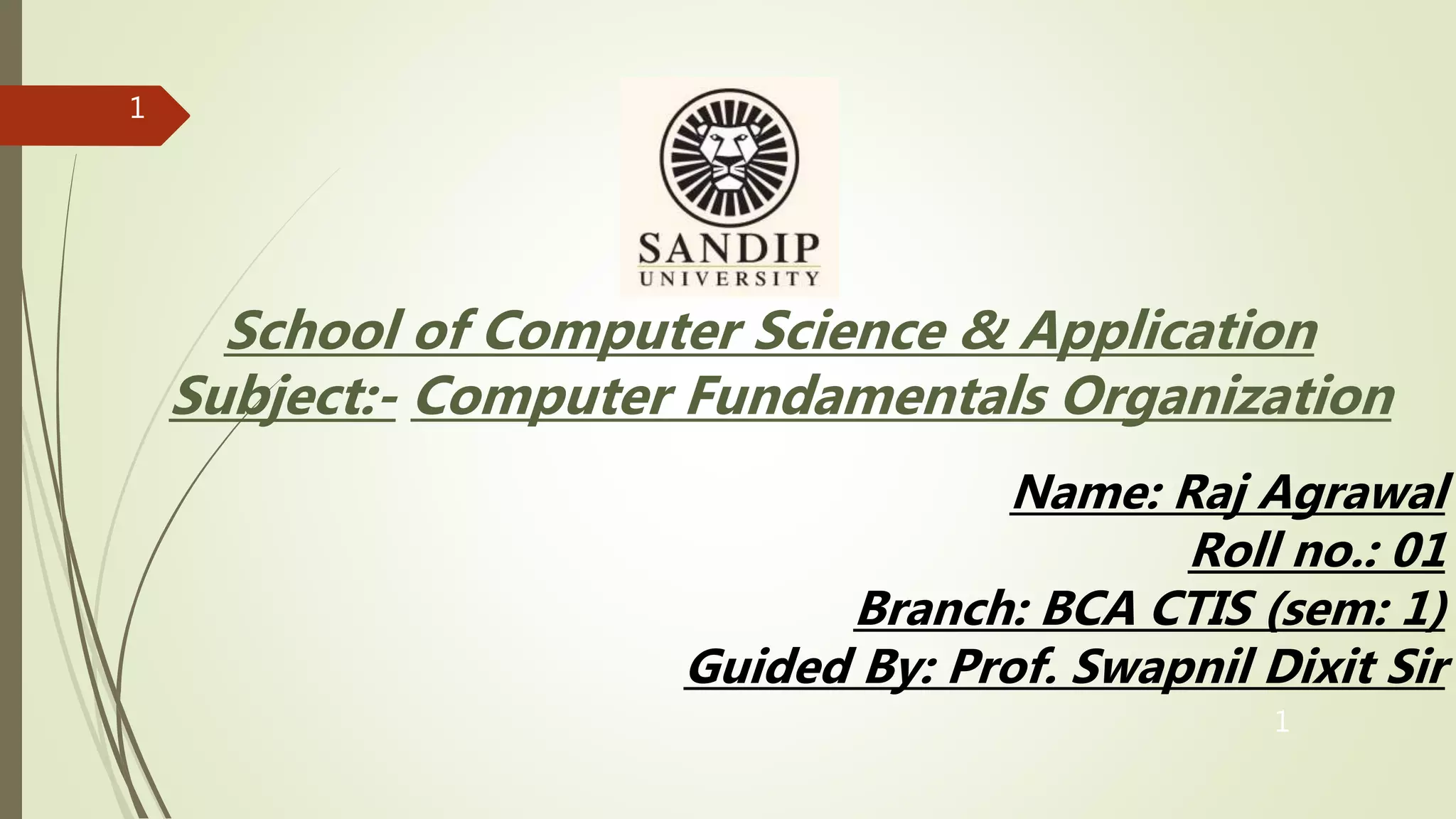 1

SANDIP
UNIVERSITY

School of Computer Science & Application
Subject:- Computer Fundamentals Organization

Name: Raj Agrawal
Roll no.: 01
Branch: BCA CTIS (sem: 1)
Guided By: Prof. Swapnil Dixit Sir

1